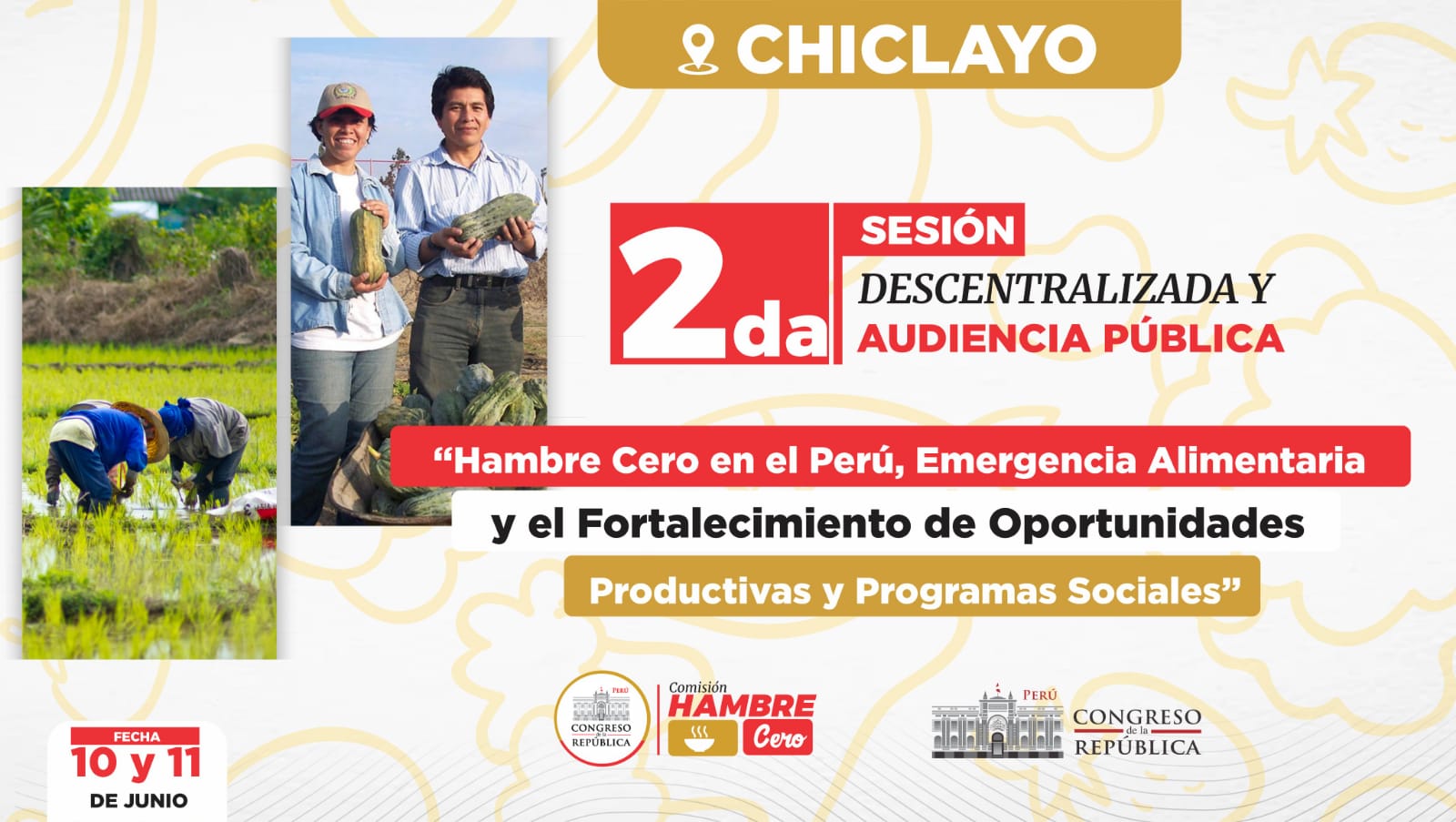 CHICLAYO

2da SESIÓN DESCENTRALIZADA Y AUDIENCIA PÚBLICA

“Hambre Cero en el Perú, Emergencia Alimentaria y el Fortalecimiento de Oportunidades Productivas y Programas Sociales”

PERÚ CONGRESO de la REPÚBLICA

Comisión HAMBRE Cero

PERÚ CONGRESO de la REPÚBLICA

FECHA
10 y 11
DE JUNIO